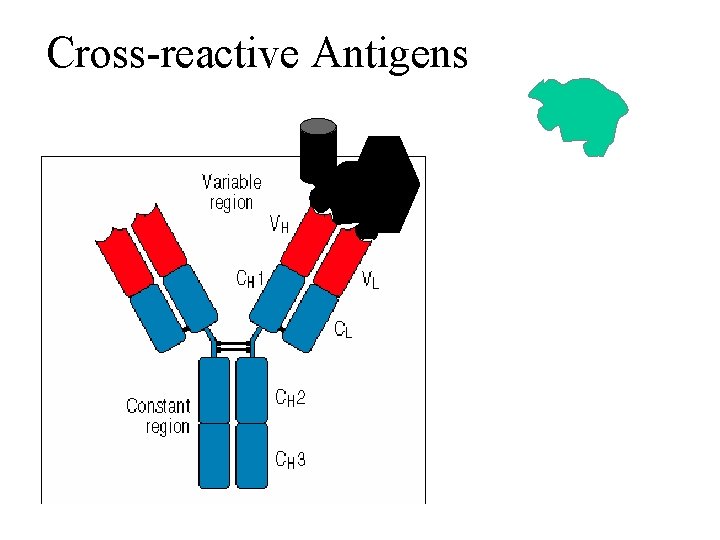 Cross-reactive Antigens

Variable region

$V_H$

$C_H1$

$V_L$

$C_L$

Constant region

$C_H2$

$C_H3$